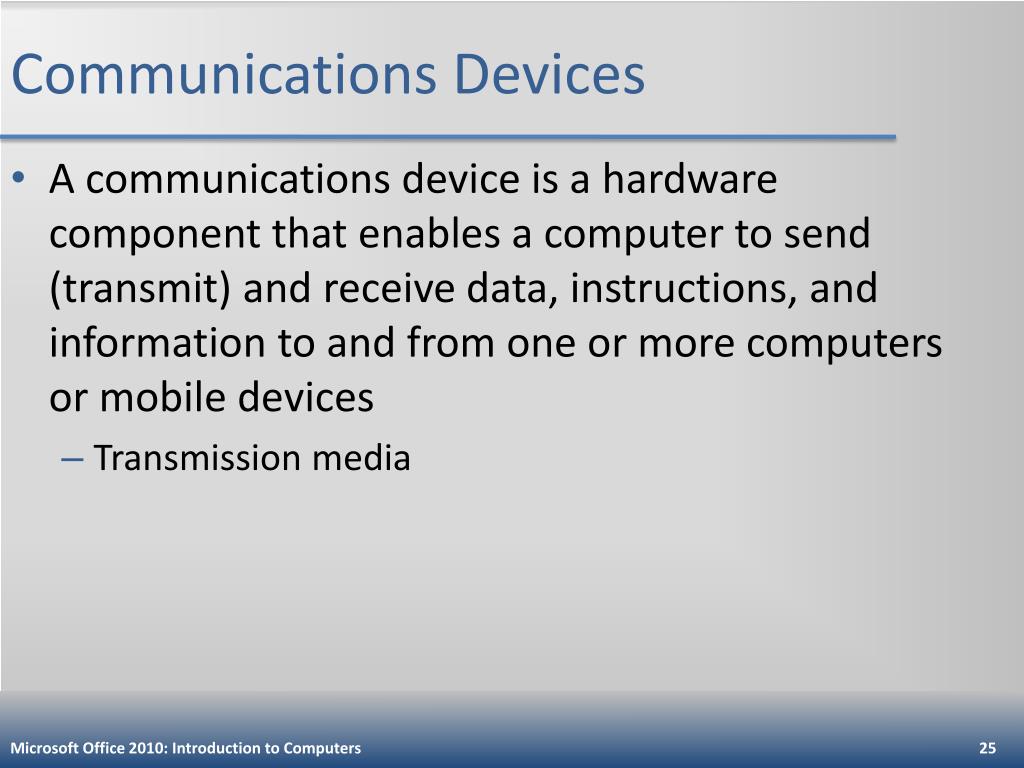 Communications Devices

• A communications device is a hardware component that enables a computer to send (transmit) and receive data, instructions, and information to and from one or more computers or mobile devices

– Transmission media

Microsoft Office 2010: Introduction to Computers

25